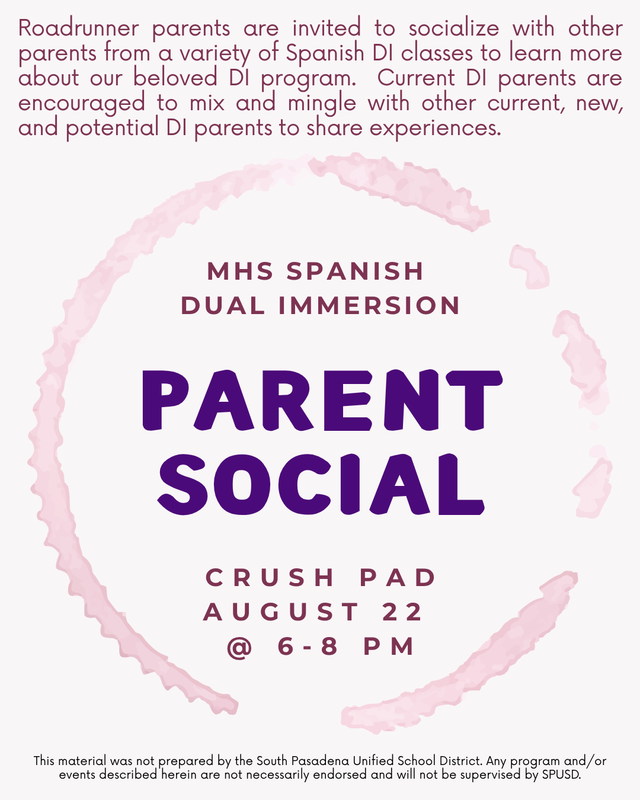 Roadrunner parents are invited to socialize with other parents from a variety of Spanish DI classes to learn more about our beloved DI program. Current DI parents are encouraged to mix and mingle with other current, new, and potential DI parents to share experiences.

MHS SPANISH
DUAL IMMERSION

PARENT
SOCIAL

CRUSH PAD
AUGUST 22
@ 6-8 PM

This material was not prepared by the South Pasadena Unified School District. Any program and/or events described herein are not necessarily endorsed and will not be supervised by SPUSD.